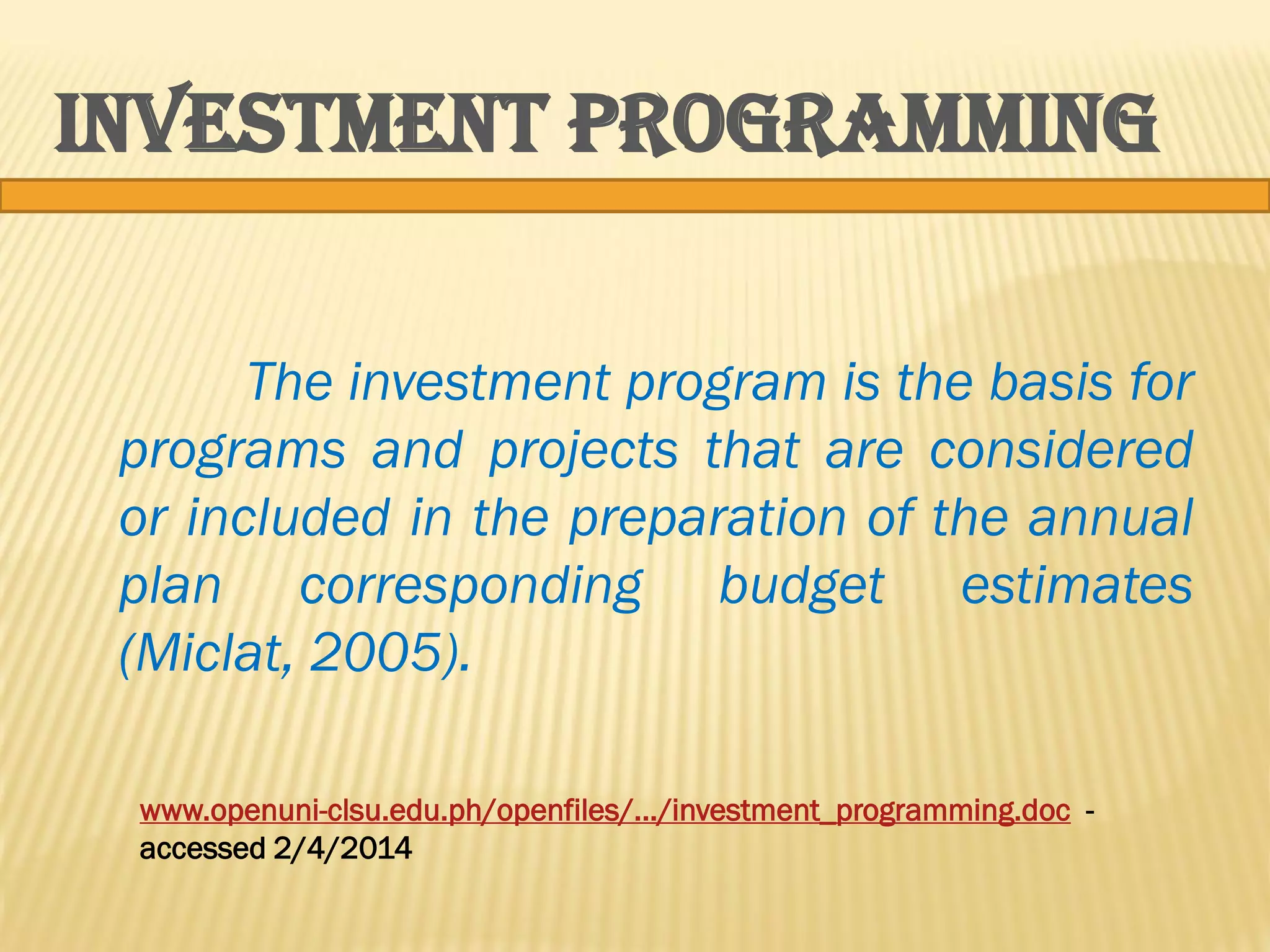 INVESTMENT PROGRAMMING

The investment program is the basis for programs and projects that are considered or included in the preparation of the annual plan corresponding budget estimates (Miclat, 2005).

www.openuni-clsu.edu.ph/openfiles/.../investment_programming.doc - accessed 2/4/2014